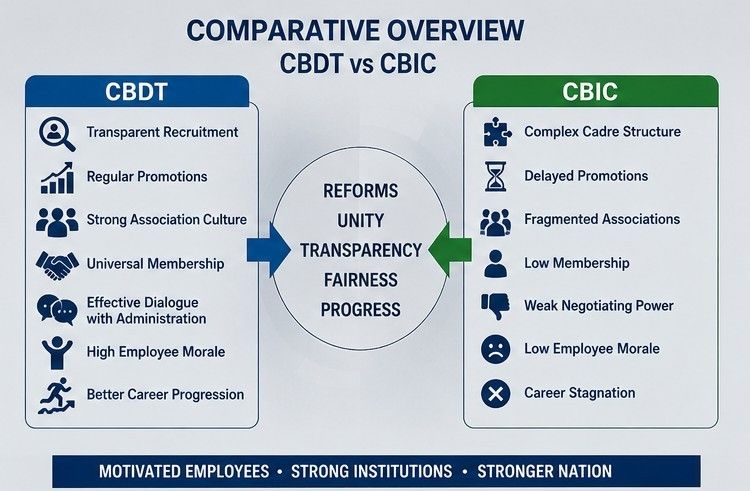 COMPARATIVE OVERVIEW
CBDT vs CBIC

CBDT

Transparent Recruitment
Regular Promotions
Strong Association Culture
Universal Membership
Effective Dialogue with Administration
High Employee Morale
Better Career Progression

REFORMS
UNITY
TRANSPARENCY
FAIRNESS
PROGRESS

CBIC

Complex Cadre Structure
Delayed Promotions
Fragmented Associations
Low Membership
Weak Negotiating Power
Low Employee Morale
Career Stagnation

MOTIVATED EMPLOYEES • STRONG INSTITUTIONS • STRONGER NATION